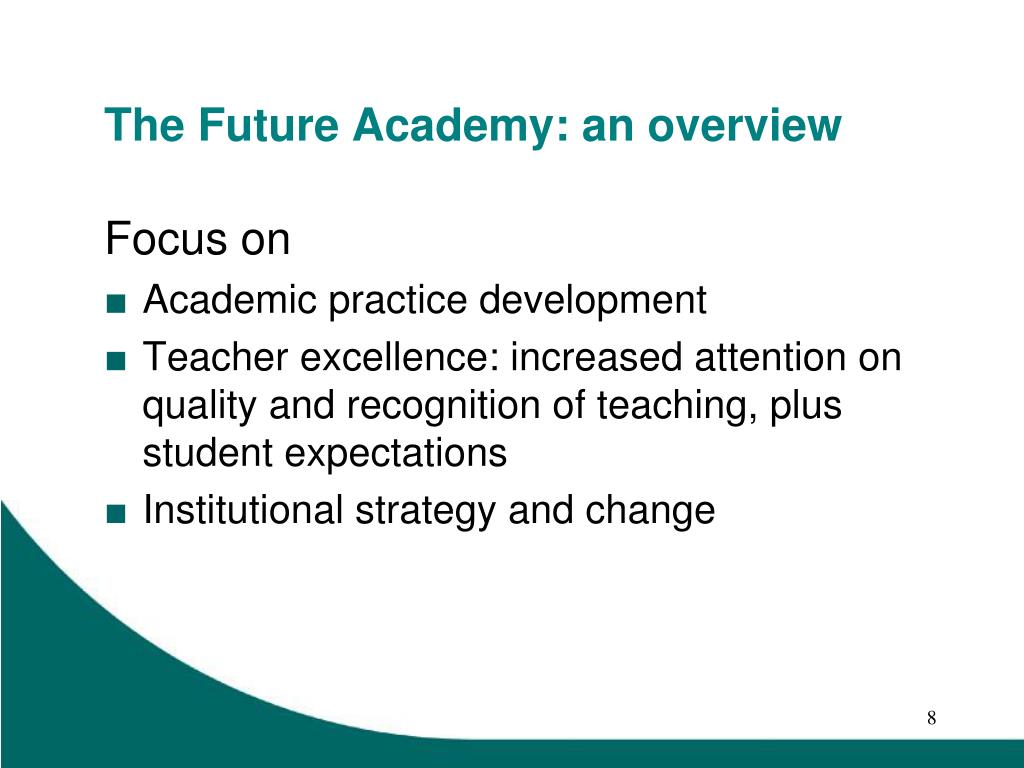 The Future Academy: an overview

Focus on

■ Academic practice development
■ Teacher excellence: increased attention on quality and recognition of teaching, plus student expectations
■ Institutional strategy and change

8